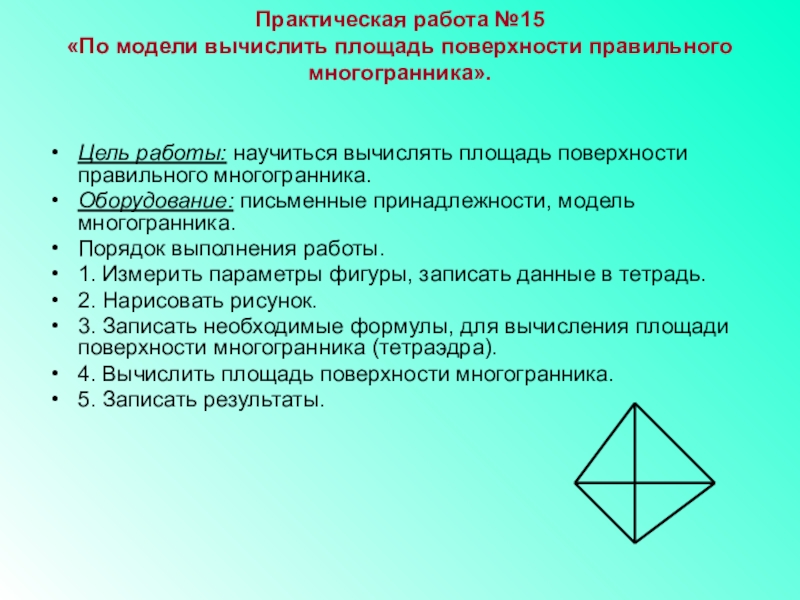 Практическая работа №15
«По модели вычислить площадь поверхности правильного многогранника».

• Цель работы: научиться вычислять площадь поверхности правильного многогранника.
• Оборудование: письменные принадлежности, модель многогранника.
• Порядок выполнения работы.
• 1. Измерить параметры фигуры, записать данные в тетрадь.
• 2. Нарисовать рисунок.
• 3. Записать необходимые формулы, для вычисления площади поверхности многогранника (тетраэдра).
• 4. Вычислить площадь поверхности многогранника.
• 5. Записать результаты.